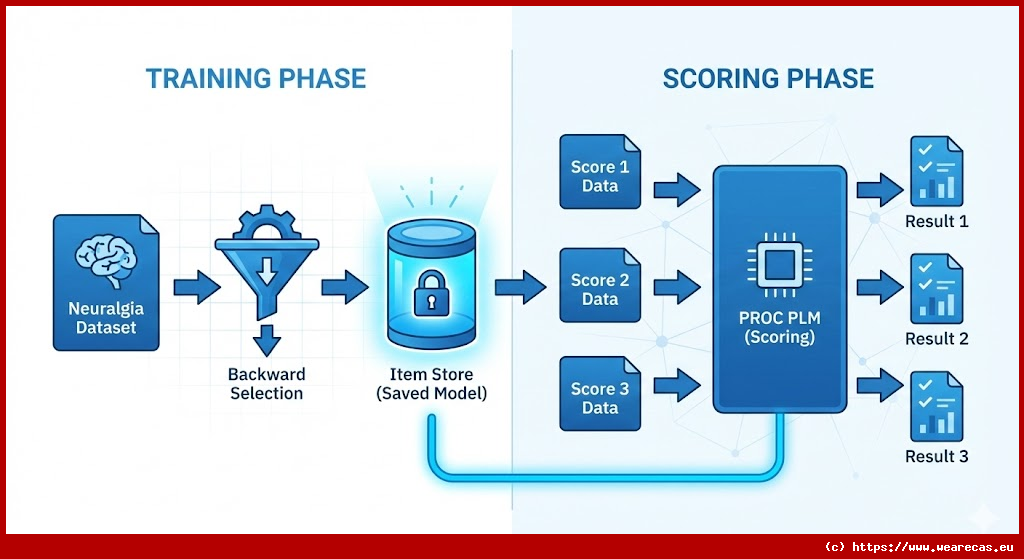 TRAINING PHASE

SCORING PHASE

Neuralgia Dataset

Backward Selection

Item Store (Saved Model)

Score 1 Data

Score 2 Data

Score 3 Data

PROC PLM (Scoring)

Result 1

Result 2

Result 3

(c) https://www.wearecas.eu